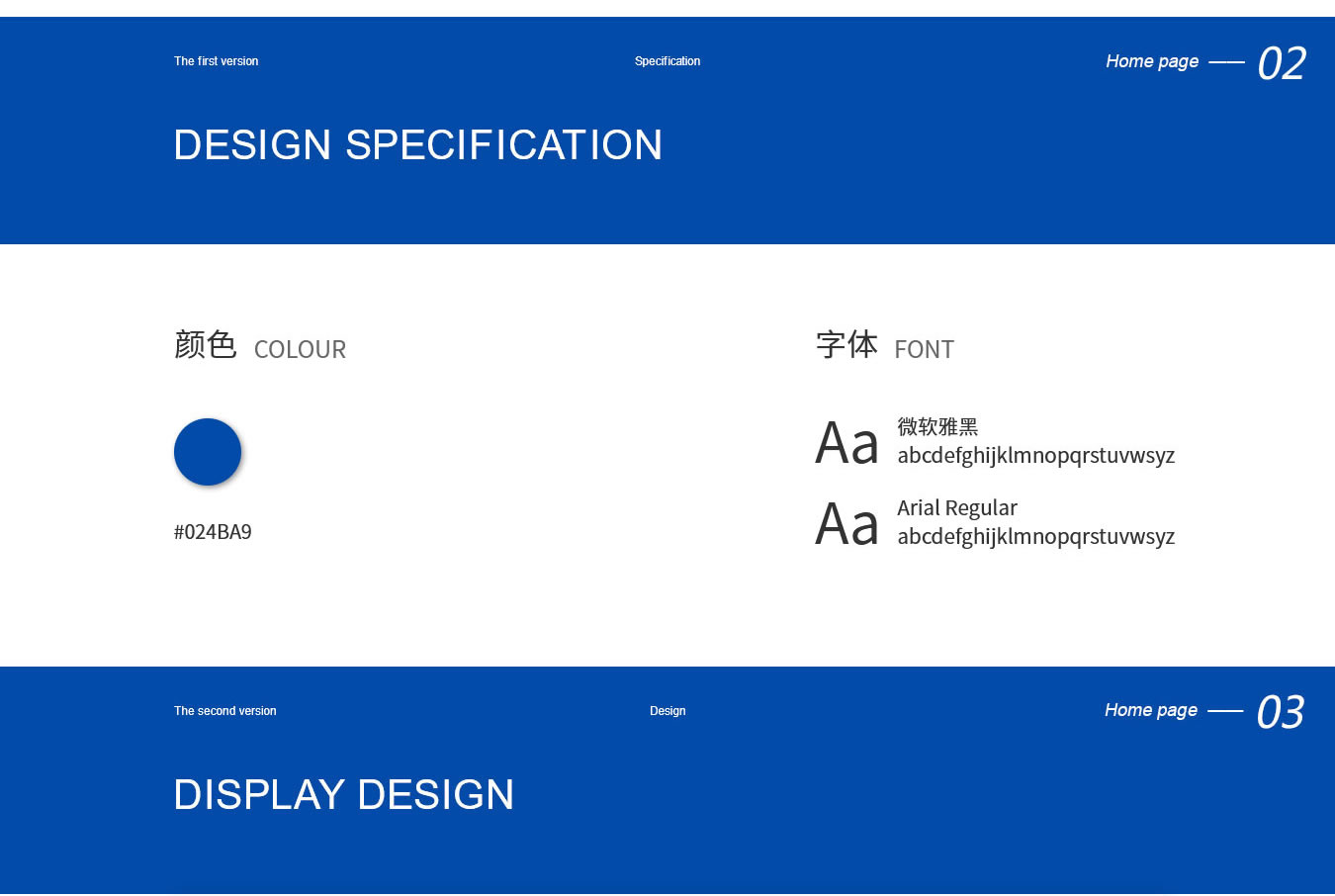 The first version

Specification

Home page —— 02

DESIGN SPECIFICATION

颜色 COLOUR

#024BA9

字体 FONT

Aa 微软雅黑
abcdefghijklmnopqrstuvwsyz

Aa Arial Regular
abcdefghijklmnopqrstuvwsyz

The second version

Design

Home page —— 03

DISPLAY DESIGN